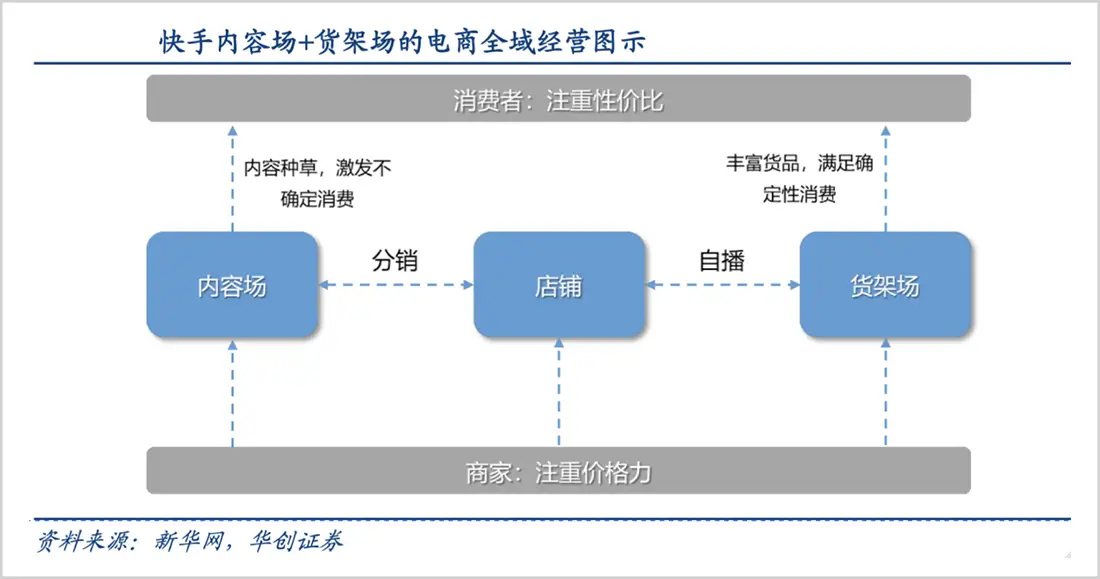 快手内容场+货架场的电商全域经营图示

消费者：注重性价比

内容种草，激发不确定消费

丰富货品，满足确定性消费

内容场

分销

店铺

自播

货架场

商家：注重价格力

资料来源：新华网，华创证券